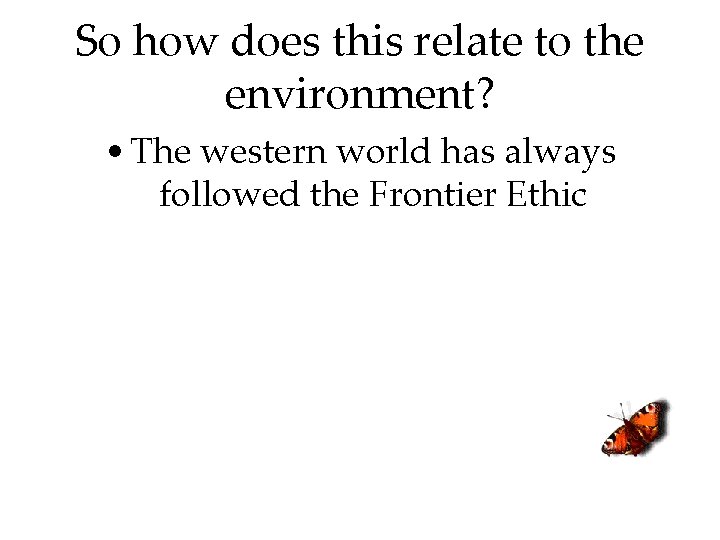 So how does this relate to the environment?

• The western world has always followed the Frontier Ethic